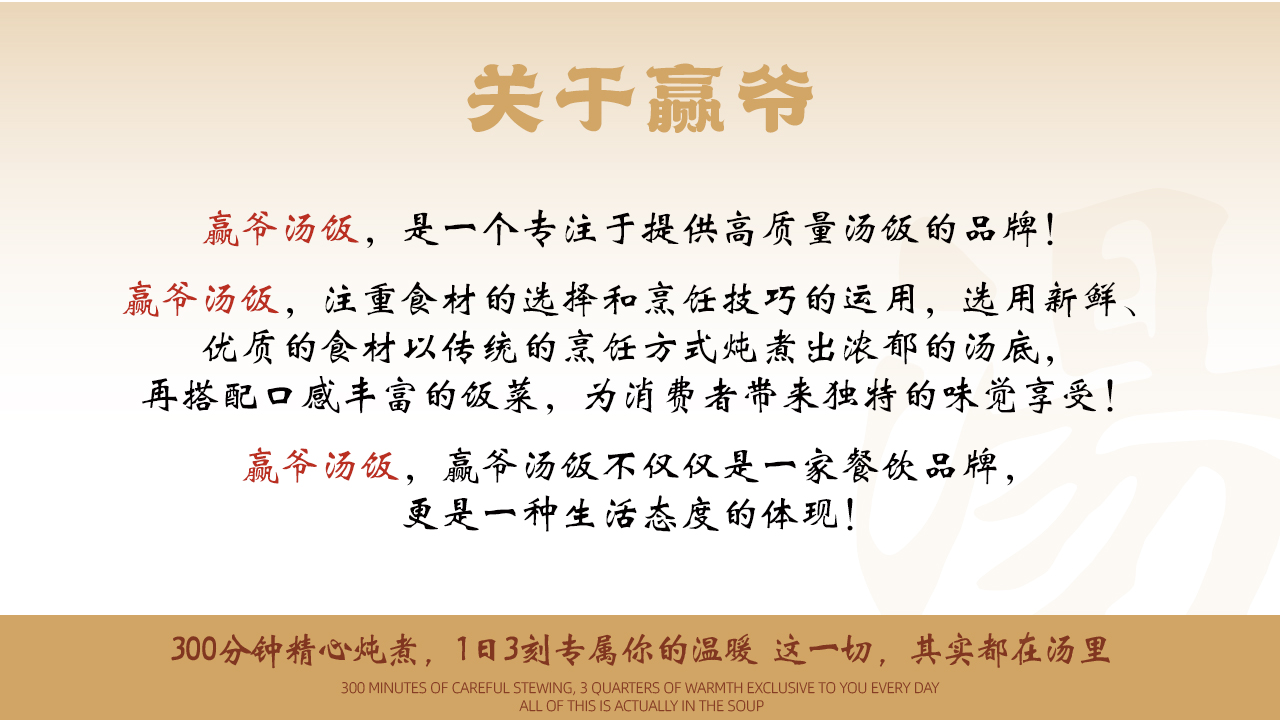 关于赢爷

赢爷汤饭，是一个专注于提供高质量汤饭的品牌！

赢爷汤饭，注重食材的选择和烹饪技巧的运用，选用新鲜、优质的食材以传统的烹饪方式炖煮出浓郁的汤底，再搭配口感丰富的饭菜，为消费者带来独特的味觉享受！

赢爷汤饭，赢爷汤饭不仅仅是一家餐饮品牌，更是一种生活态度的体现！

300分钟精心炖煮，1日3刻专属你的温暖 这一切，其实都在汤里

300 MINUTES OF CAREFUL STEWING, 3 QUARTERS OF WARMTH EXCLUSIVE TO YOU EVERY DAY
ALL OF THIS IS ACTUALLY IN THE SOUP